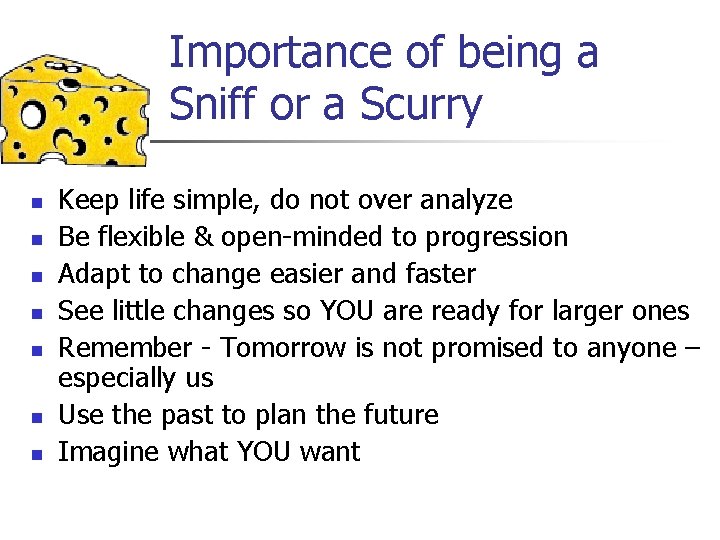 Importance of being a Sniff or a Scurry

- Keep life simple, do not over analyze
- Be flexible & open-minded to progression
- Adapt to change easier and faster
- See little changes so YOU are ready for larger ones
- Remember - Tomorrow is not promised to anyone – especially us
- Use the past to plan the future
- Imagine what YOU want